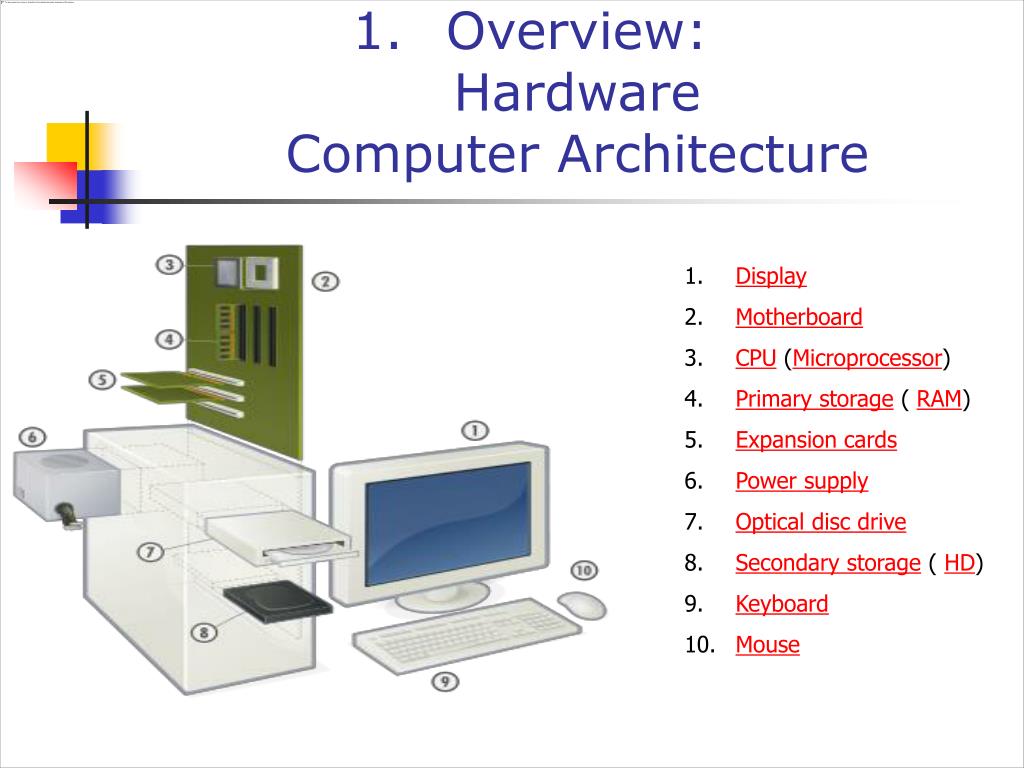 1. Overview:
Hardware
Computer Architecture

3
2
4
5
6
1
7
10
8
9

1. Display
2. Motherboard
3. CPU (Microprocessor)
4. Primary storage ( RAM)
5. Expansion cards
6. Power supply
7. Optical disc drive
8. Secondary storage ( HD)
9. Keyboard
10. Mouse